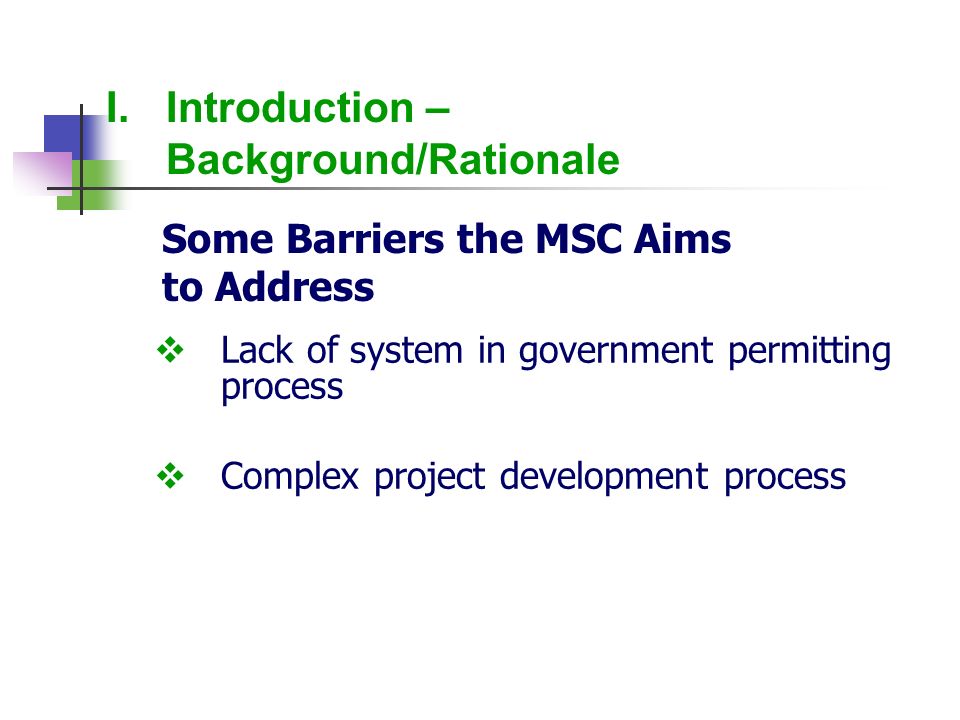 I. Introduction – Background/Rationale

Some Barriers the MSC Aims to Address

❖ Lack of system in government permitting process

❖ Complex project development process